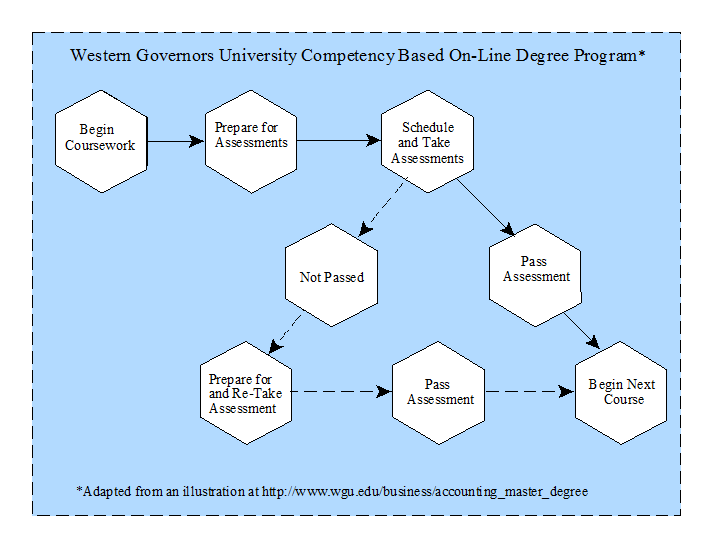 Western Governors University Competency Based On-Line Degree Program*

Begin Coursework

Prepare for Assessments

Schedule and Take Assessments

Not Passed

Pass Assessment

Prepare for and Re-Take Assessment

Pass Assessment

Begin Next Course

*Adapted from an illustration at http://www.wgu.edu/business/accounting_master_degree